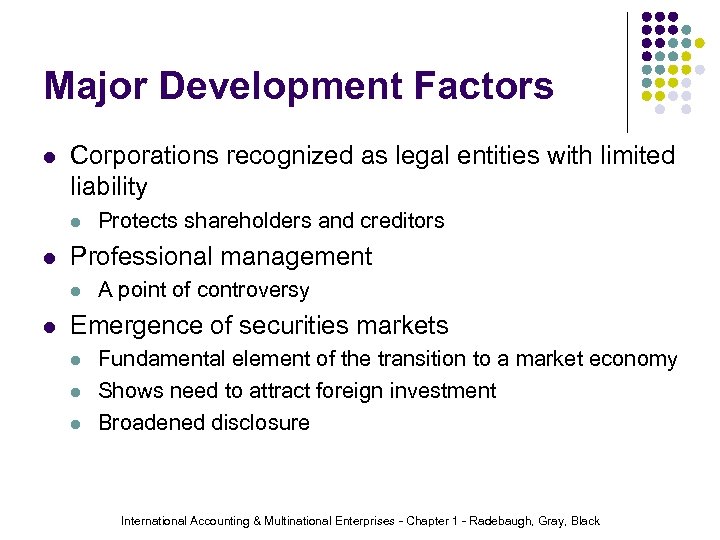 Major Development Factors

- Corporations recognized as legal entities with limited liability
  - Protects shareholders and creditors
- Professional management
  - A point of controversy
- Emergence of securities markets
  - Fundamental element of the transition to a market economy
  - Shows need to attract foreign investment
  - Broadened disclosure

International Accounting & Multinational Enterprises - Chapter 1 - Radebaugh, Gray, Black